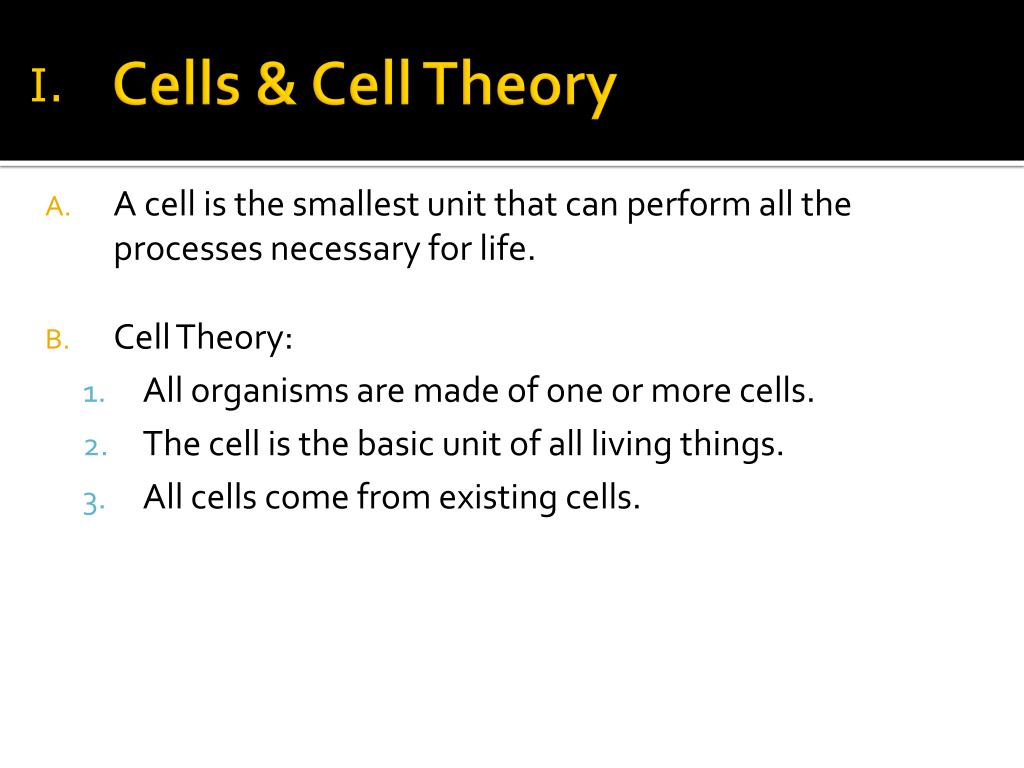 I. Cells & Cell Theory

A. A cell is the smallest unit that can perform all the processes necessary for life.

B. Cell Theory:
1. All organisms are made of one or more cells.
2. The cell is the basic unit of all living things.
3. All cells come from existing cells.